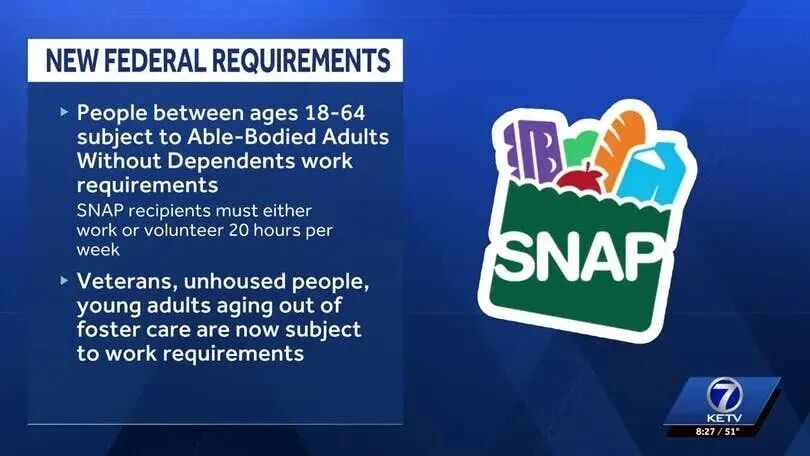 NEW FEDERAL REQUIREMENTS

▸ People between ages 18-64 subject to Able-Bodied Adults Without Dependents work requirements

SNAP recipients must either work or volunteer 20 hours per week

▸ Veterans, unhoused people, young adults aging out of foster care are now subject to work requirements

SNAP

7
KETV
8:27 / 51°